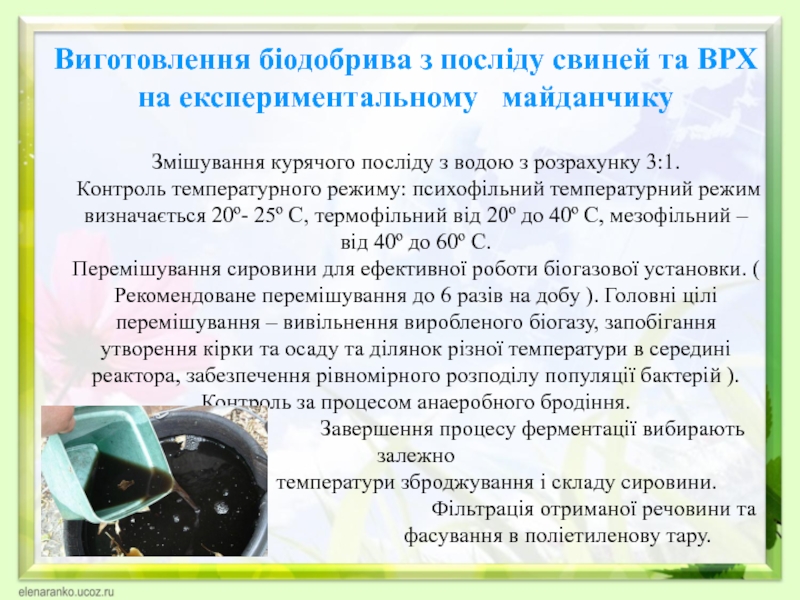 Виготовлення біодобрива з посліду свиней та ВРХ на експериментальному майданчику

Змішування курячого посліду з водою з розрахунку 3:1.
Контроль температурного режиму: психофільний температурний режим визначається 20º- 25º С, термофільний від 20º до 40º С, мезофільний – від 40º до 60º С.
Перемішування сировини для ефективної роботи біогазової установки. ( Рекомендоване перемішування до 6 разів на добу ). Головні цілі перемішування – вивільнення виробленого біогазу, запобігання утворення кірки та осаду та ділянок різної температури в середині реактора, забезпечення рівномірного розподілу популяції бактерій ).
Контроль за процесом анаеробного бродіння.
Завершення процесу ферментації вибирають залежно
температури зброджування і складу сировини.
Фільтрація отриманої речовини та фасування в поліетиленову тару.

elenaranko.ucoz.ru